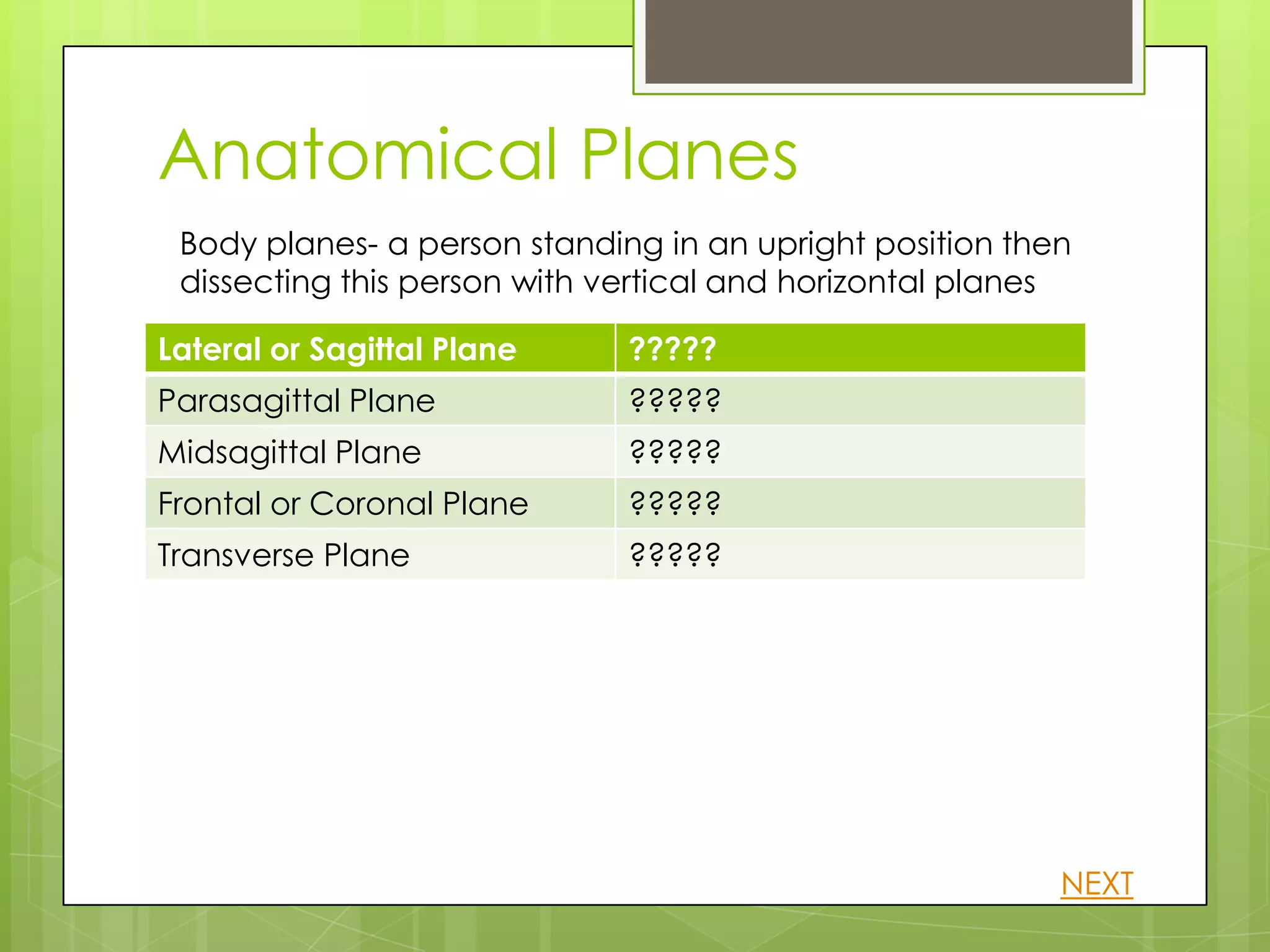 Anatomical Planes

Body planes- a person standing in an upright position then dissecting this person with vertical and horizontal planes

| Lateral or Sagittal Plane | ????? |
|---|---|
| Parasagittal Plane | ????? |
| Midsagittal Plane | ????? |
| Frontal or Coronal Plane | ????? |
| Transverse Plane | ????? |

NEXT